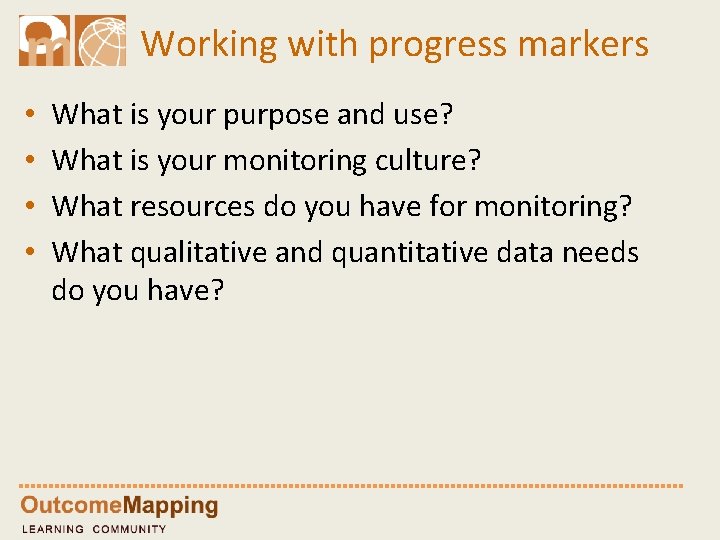 Working with progress markers

• What is your purpose and use?
• What is your monitoring culture?
• What resources do you have for monitoring?
• What qualitative and quantitative data needs do you have?

OutcomeMapping
LEARNING COMMUNITY